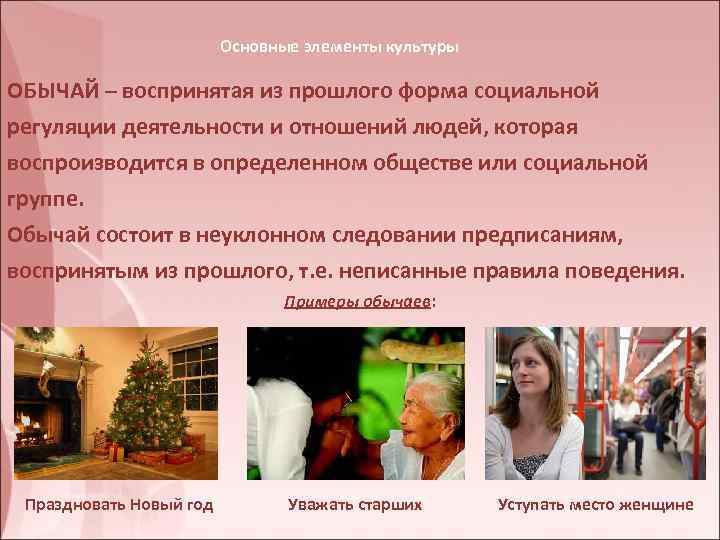 Основные элементы культуры

ОБЫЧАЙ – воспринятая из прошлого форма социальной регуляции деятельности и отношений людей, которая воспроизводится в определенном обществе или социальной группе.

Обычай состоит в неуклонном следовании предписаниям, воспринятым из прошлого, т.е. неписанные правила поведения.

Примеры обычаев:

Праздновать Новый год

Уважать старших

Уступать место женщине